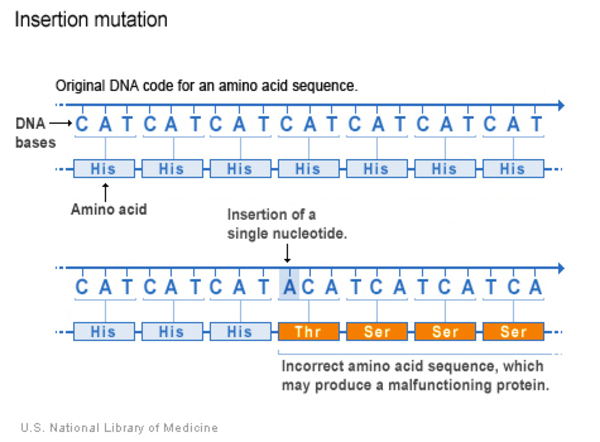 Insertion mutation

Original DNA code for an amino acid sequence.

DNA bases

C A T C A T C A T C A T C A T C A T C A T

His His His His His His His

Amino acid

Insertion of a single nucleotide.

C A T C A T C A T A C A T C A T C A T C A

His His His Thr Ser Ser Ser

Incorrect amino acid sequence, which may produce a malfunctioning protein.

U.S. National Library of Medicine